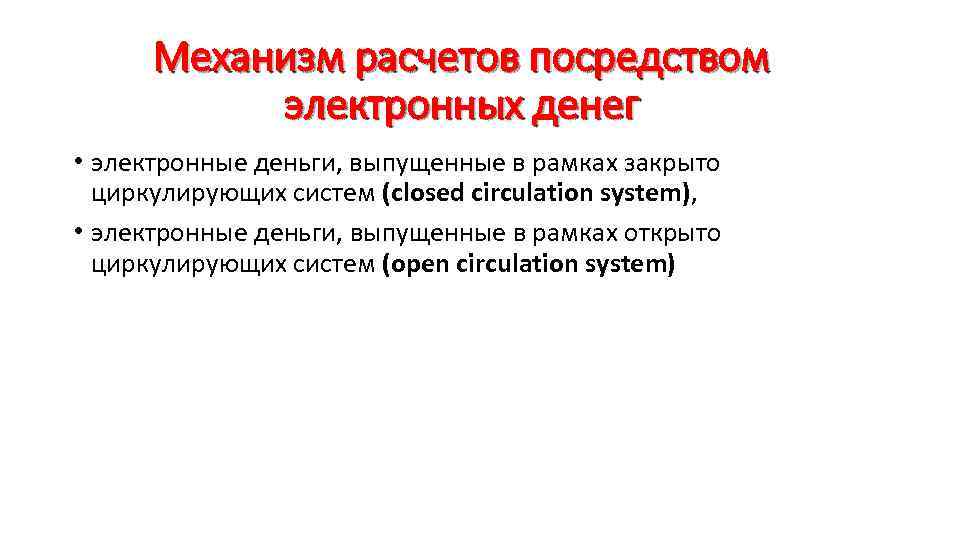 Механизм расчетов посредством электронных денег

• электронные деньги, выпущенные в рамках закрыто циркулирующих систем (closed circulation system),
• электронные деньги, выпущенные в рамках открыто циркулирующих систем (open circulation system)